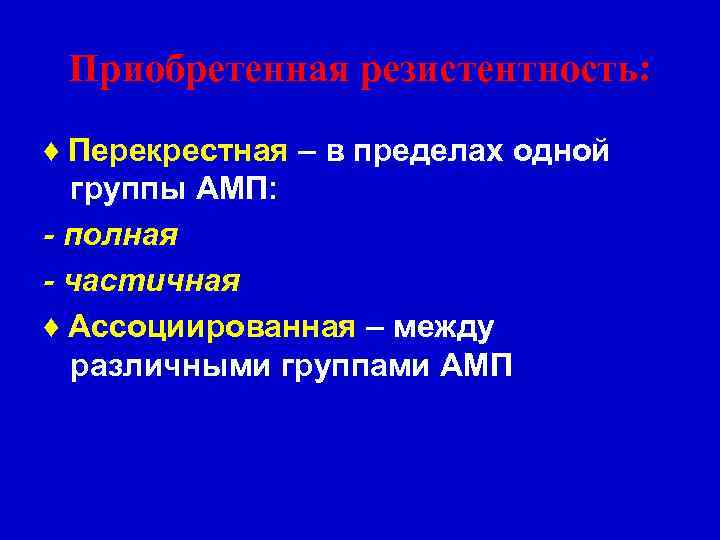 Приобретенная резистентность:

♦ Перекрестная – в пределах одной группы АМП:

- полная

- частичная

♦ Ассоциированная – между различными группами АМП